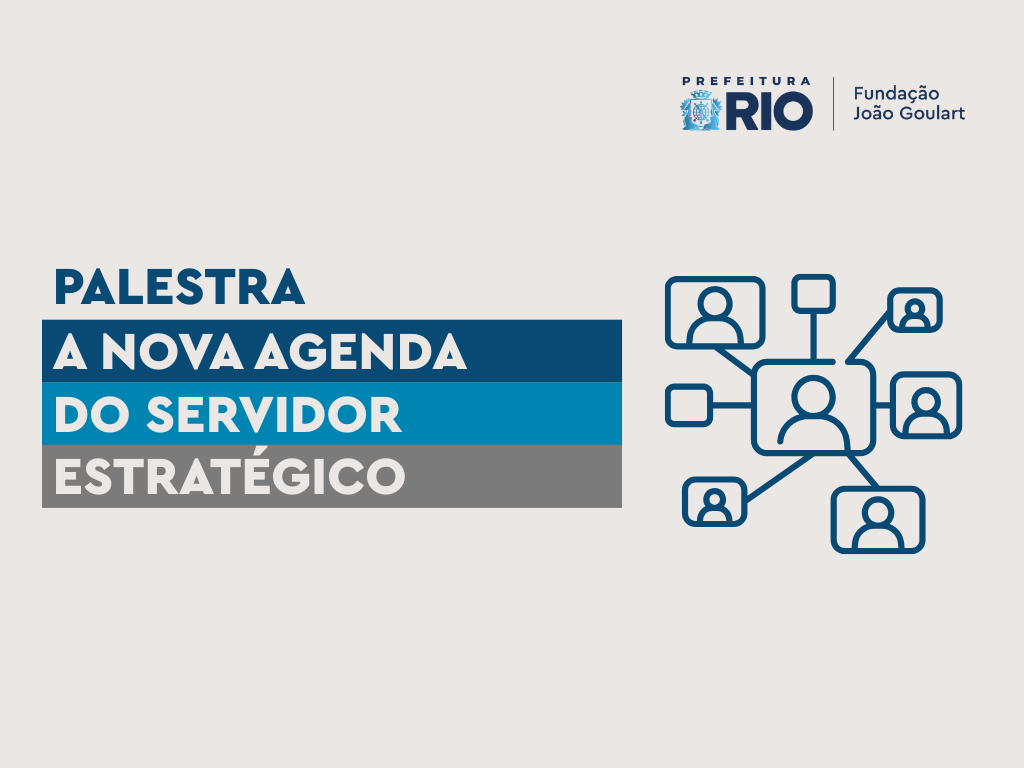 PREFEITURA RIO
Fundação João Goulart

PALESTRA
A NOVA AGENDA
DO SERVIDOR
ESTRATÉGICO